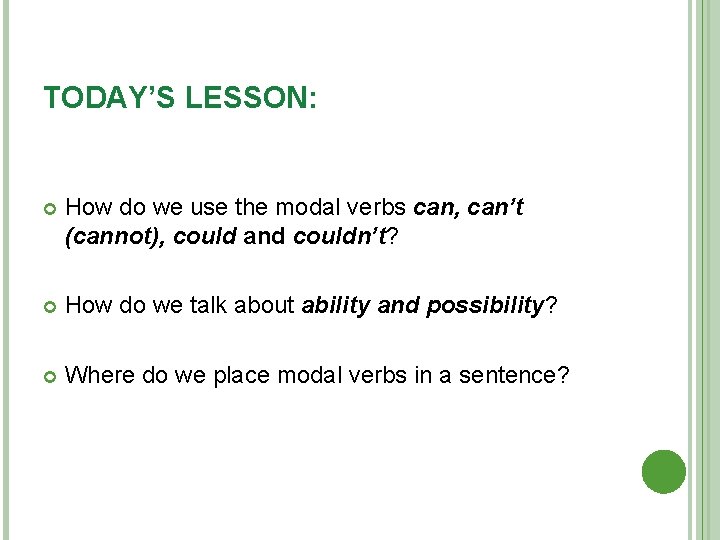 TODAY'S LESSON:

How do we use the modal verbs can, can't (cannot), could and couldn't?

How do we talk about ability and possibility?

Where do we place modal verbs in a sentence?